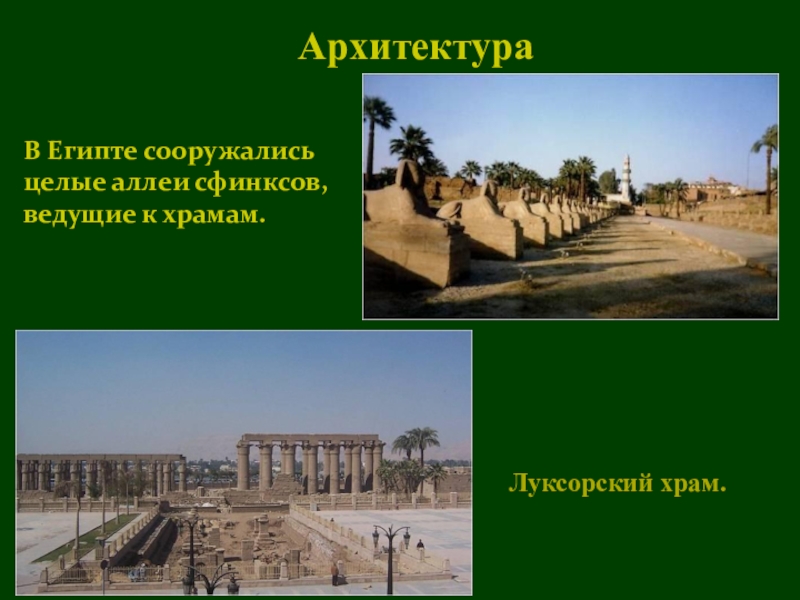 Архитектура

В Египте сооружались целые аллеи сфинксов, ведущие к храмам.

Луксорский храм.